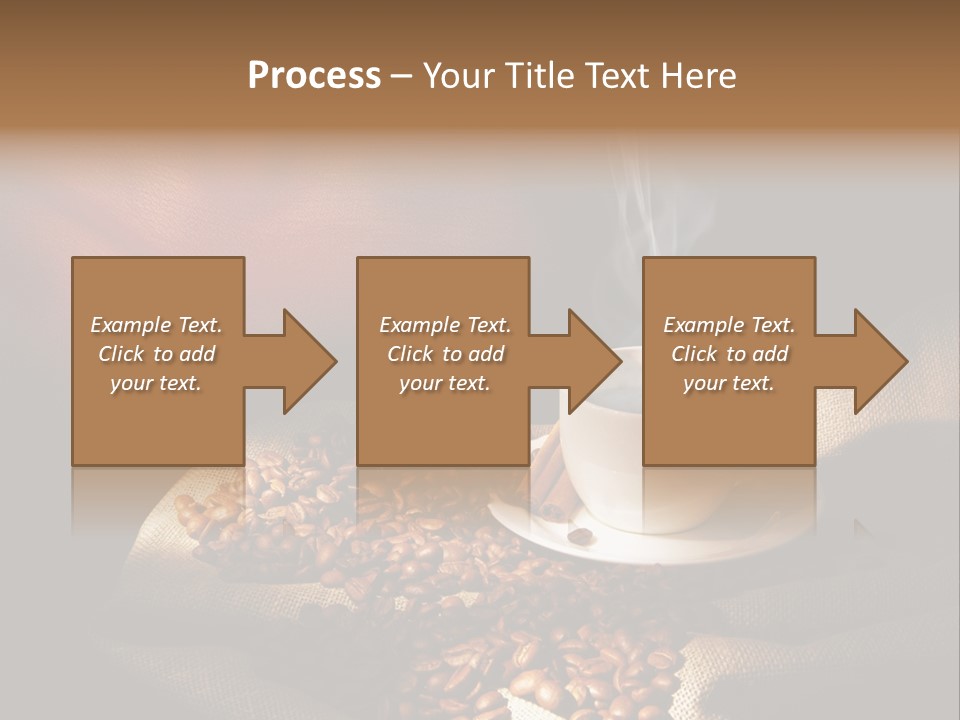 Process – Your Title Text Here

Example Text. Click to add your text.

Example Text. Click to add your text.

Example Text. Click to add your text.